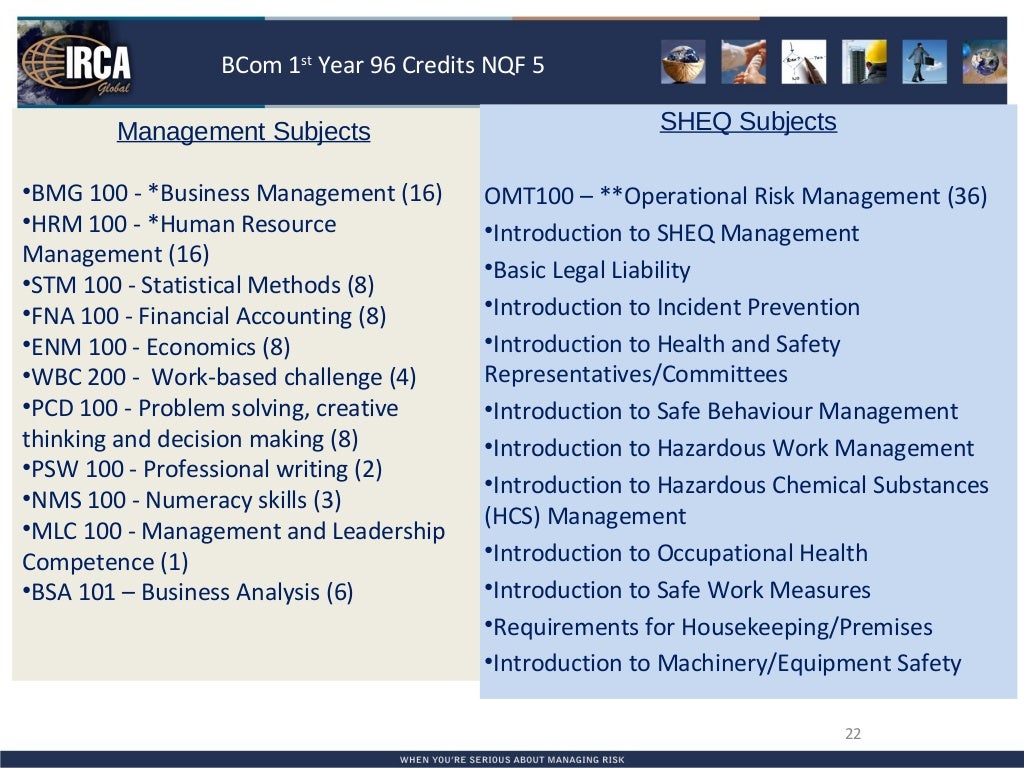 IRCA Global

BCom 1$^{st}$ Year 96 Credits NQF 5

Management Subjects

•BMG 100 - *Business Management (16)
•HRM 100 - *Human Resource Management (16)
•STM 100 - Statistical Methods (8)
•FNA 100 - Financial Accounting (8)
•ENM 100 - Economics (8)
•WBC 200 - Work-based challenge (4)
•PCD 100 - Problem solving, creative thinking and decision making (8)
•PSW 100 - Professional writing (2)
•NMS 100 - Numeracy skills (3)
•MLC 100 - Management and Leadership Competence (1)
•BSA 101 – Business Analysis (6)

SHEQ Subjects

OMT100 – **Operational Risk Management (36)
•Introduction to SHEQ Management
•Basic Legal Liability
•Introduction to Incident Prevention
•Introduction to Health and Safety Representatives/Committees
•Introduction to Safe Behaviour Management
•Introduction to Hazardous Work Management
•Introduction to Hazardous Chemical Substances (HCS) Management
•Introduction to Occupational Health
•Introduction to Safe Work Measures
•Requirements for Housekeeping/Premises
•Introduction to Machinery/Equipment Safety

22

WHEN YOU'RE SERIOUS ABOUT MANAGING RISK